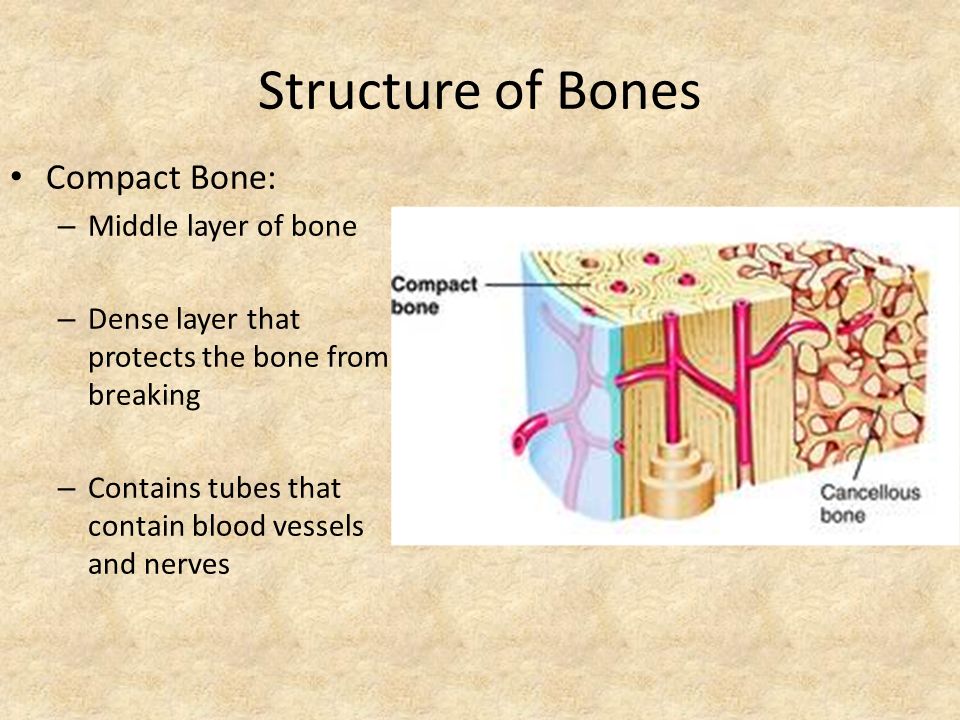 Structure of Bones

• Compact Bone:
– Middle layer of bone
– Dense layer that protects the bone from breaking
– Contains tubes that contain blood vessels and nerves

Compact bone

Cancellous bone